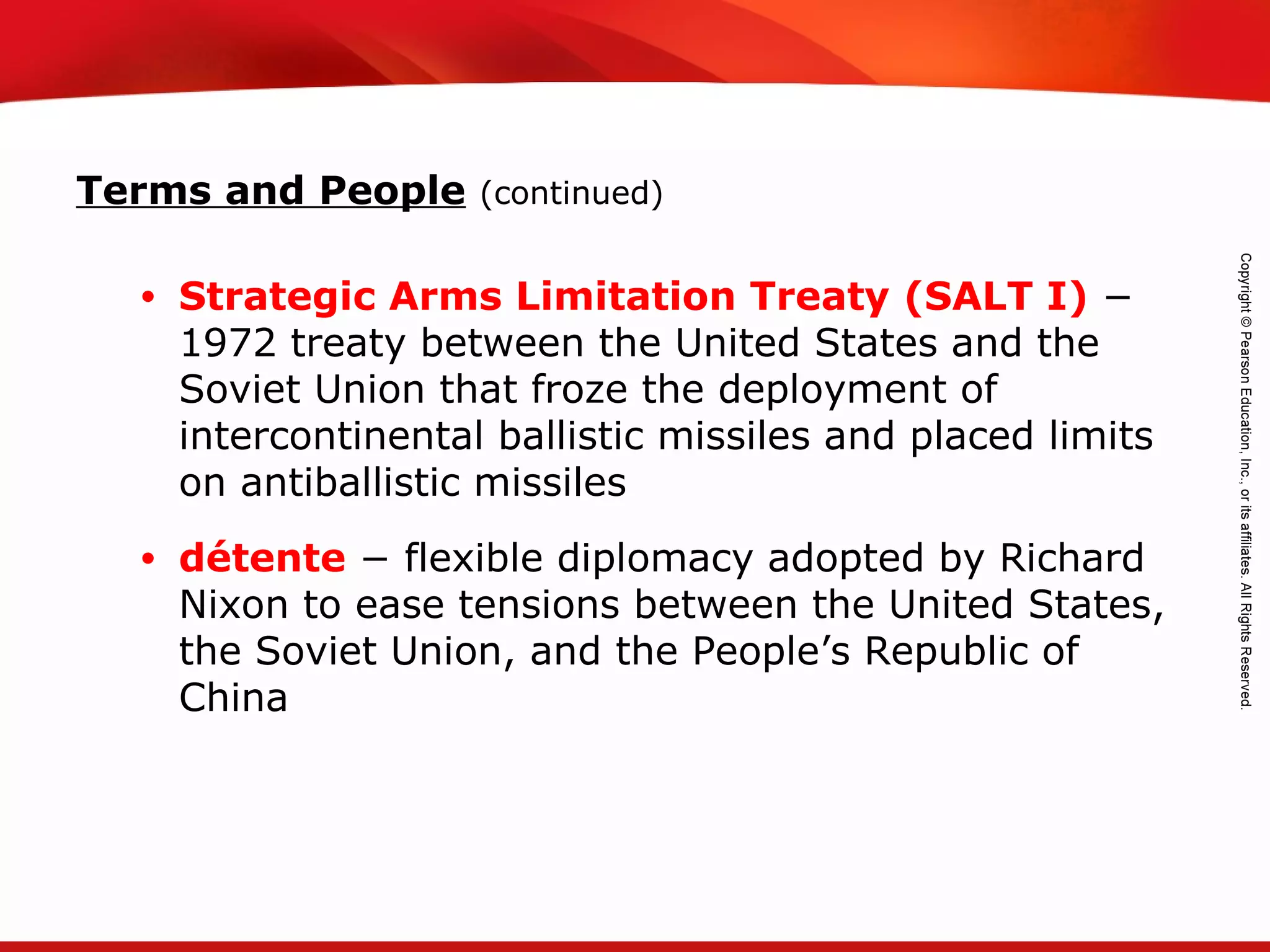 Terms and People (continued)

• Strategic Arms Limitation Treaty (SALT I) – 1972 treaty between the United States and the Soviet Union that froze the deployment of intercontinental ballistic missiles and placed limits on antiballistic missiles

• détente – flexible diplomacy adopted by Richard Nixon to ease tensions between the United States, the Soviet Union, and the People's Republic of China

Copyright © Pearson Education, Inc., or its affiliates. All Rights Reserved.